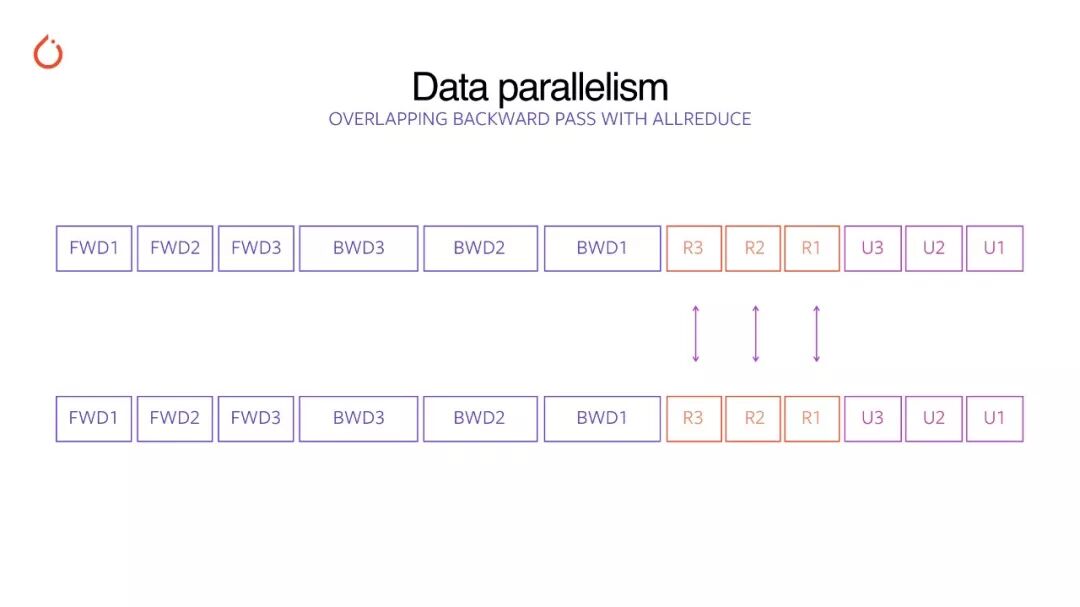 Data parallelism
OVERLAPPING BACKWARD PASS WITH ALLREDUCE

FWD1 FWD2 FWD3 BWD3 BWD2 BWD1 R3 R2 R1 U3 U2 U1

FWD1 FWD2 FWD3 BWD3 BWD2 BWD1 R3 R2 R1 U3 U2 U1